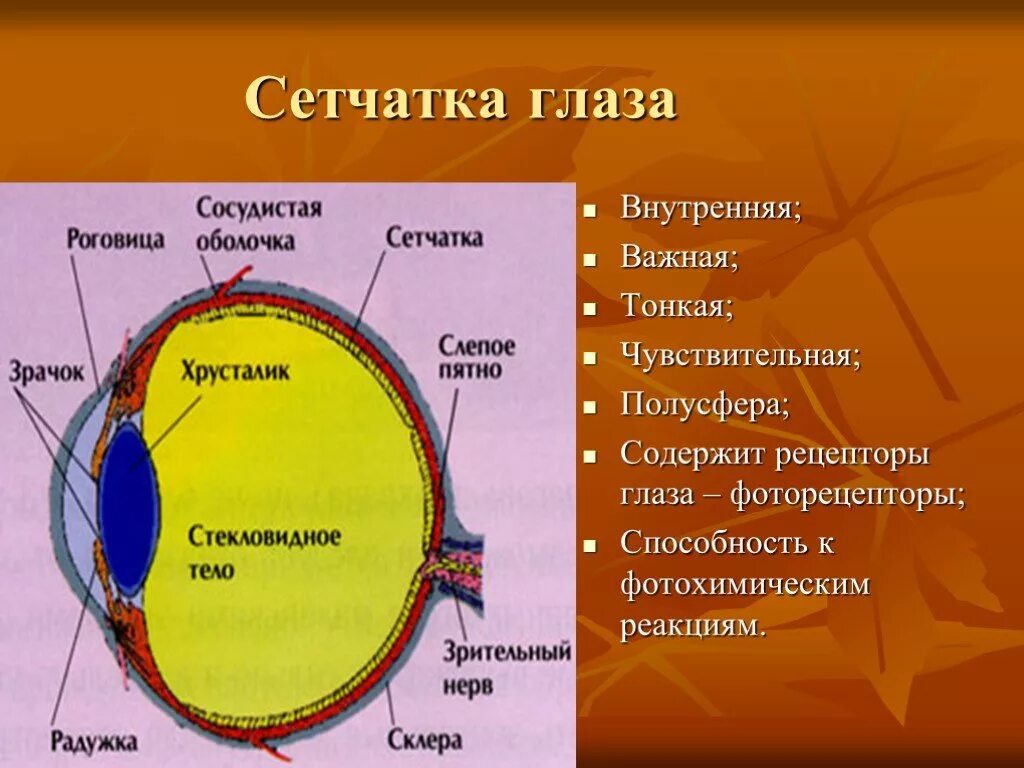 Сетчатка глаза

Роговица

Сосудистая оболочка

Сетчатка

Зрачок

Хрусталик

Слепое пятно

Стекловидное тело

Зрительный нерв

Радужка

Склера

- Внутренняя;
- Важная;
- Тонкая;
- Чувствительная;
- Полусфера;
- Содержит рецепторы глаза – фоторецепторы;
- Способность к фотохимическим реакциям.